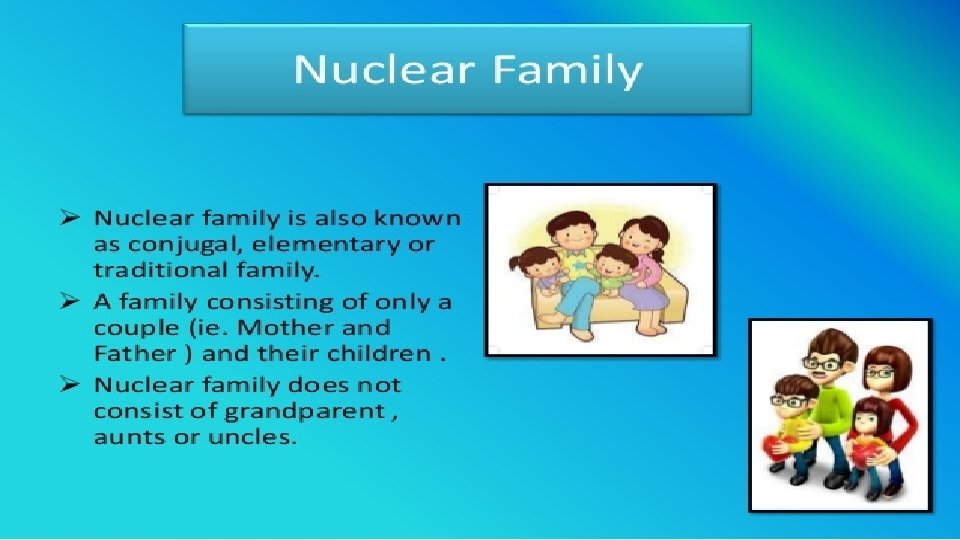 Nuclear Family

➢ Nuclear family is also known as conjugal, elementary or traditional family.

➢ A family consisting of only a couple (ie. Mother and Father ) and their children .

➢ Nuclear family does not consist of grandparent , aunts or uncles.